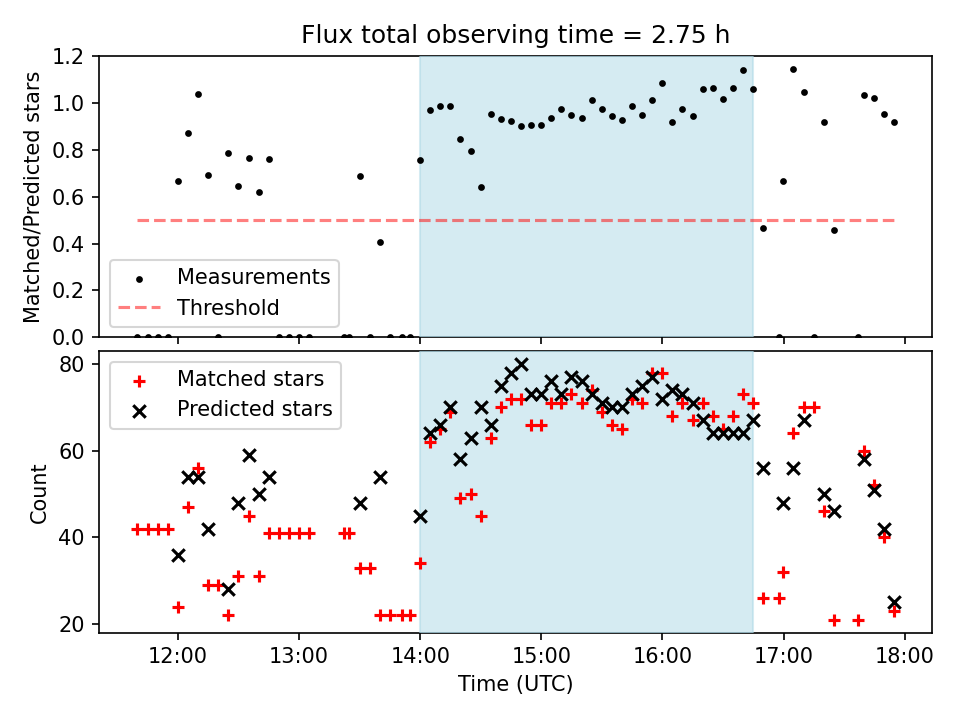 Flux total observing time = 2.75 h

Matched/Predicted stars

1.2
1.0
0.8
0.6
0.4
0.2
0.0

Measurements
Threshold

Count

80
60
40
20

Matched stars
Predicted stars

12:00
13:00
14:00
15:00
16:00
17:00
18:00

Time (UTC)